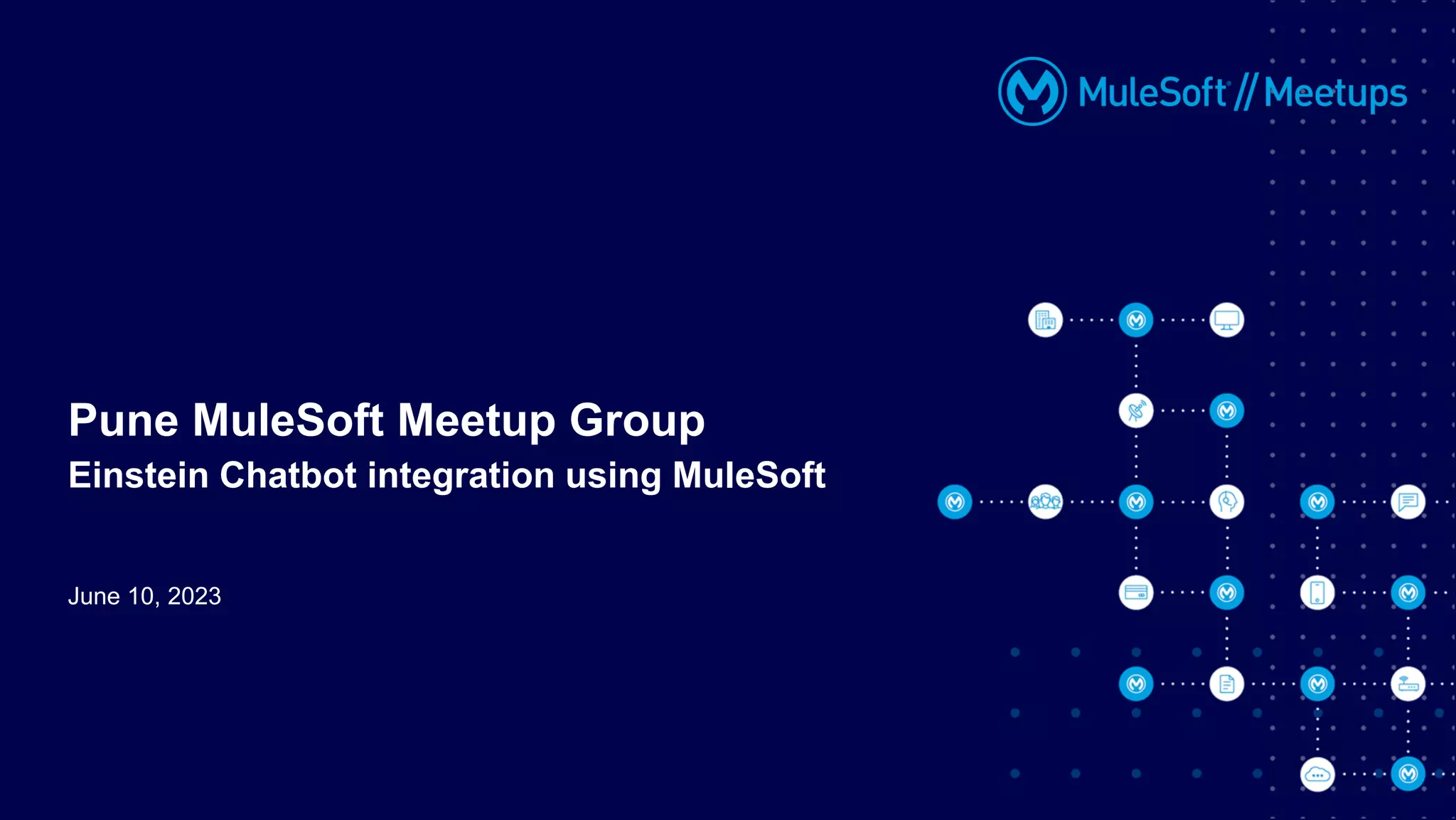 MuleSoft // Meetups

Pune MuleSoft Meetup Group
Einstein Chatbot integration using MuleSoft

June 10, 2023